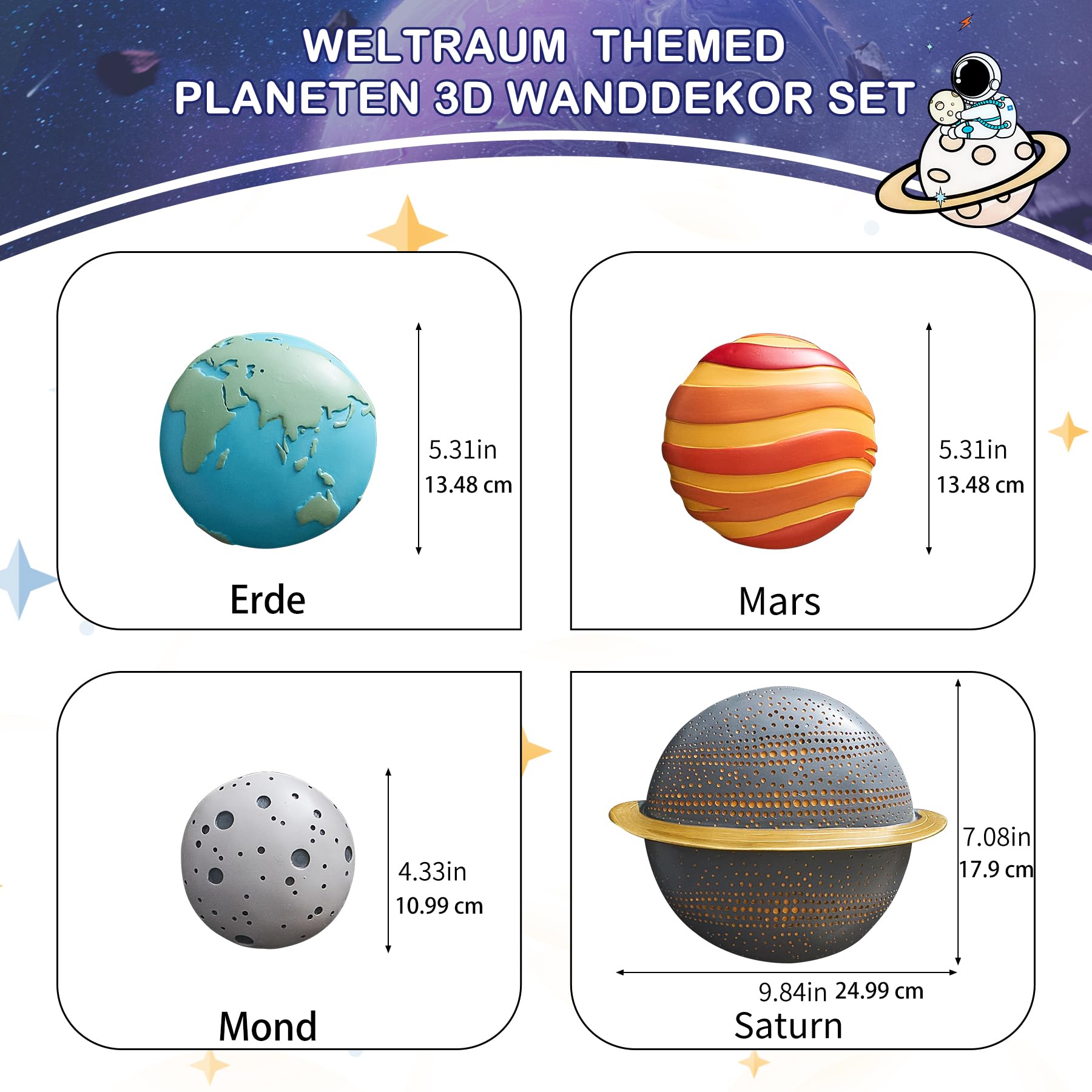 WELTRAUM THEMED PLANETEN 3D WANDDEKOR SET

5.31in
13.48 cm

Erde

5.31in
13.48 cm

Mars

4.33in
10.99 cm

Mond

7.08in
17.9 cm

9.84in 24.99 cm

Saturn